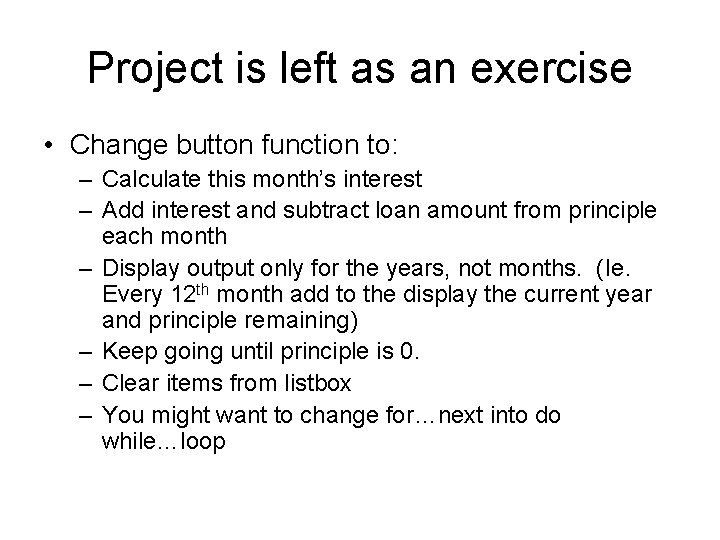 Project is left as an exercise

• Change button function to:
– Calculate this month's interest
– Add interest and subtract loan amount from principle each month
– Display output only for the years, not months. (Ie. Every 12$^{th}$ month add to the display the current year and principle remaining)
– Keep going until principle is 0.
– Clear items from listbox
– You might want to change for…next into do while…loop